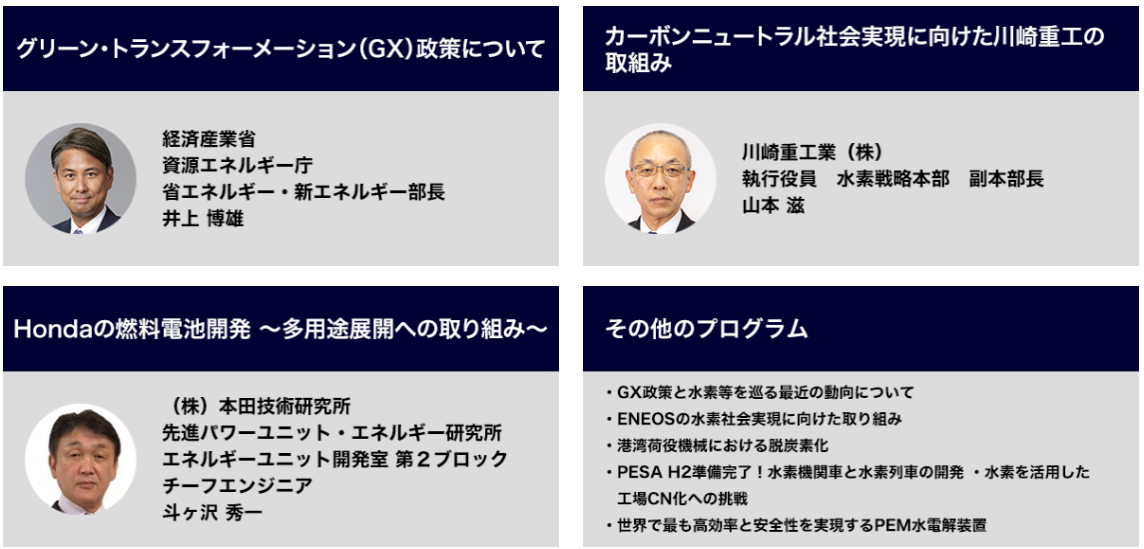 グリーン・トランスフォーメーション(GX)政策について

経済産業省
資源エネルギー庁
省エネルギー・新エネルギー部長
井上 博雄

カーボンニュートラル社会実現に向けた川崎重工の取組み

川崎重工業（株）
執行役員　水素戦略本部　副本部長
山本 滋

Hondaの燃料電池開発 〜多用途展開への取り組み〜

（株）本田技術研究所
先進パワーユニット・エネルギー研究所
エネルギーユニット開発室 第２ブロック
チーフエンジニア
斗ヶ沢 秀一

その他のプログラム

・GX政策と水素等を巡る最近の動向について
・ENEOSの水素社会実現に向けた取り組み
・港湾荷役機械における脱炭素化
・PESA H2準備完了！水素機関車と水素列車の開発 ・水素を活用した工場CN化への挑戦
・世界で最も高効率と安全性を実現するPEM水電解装置